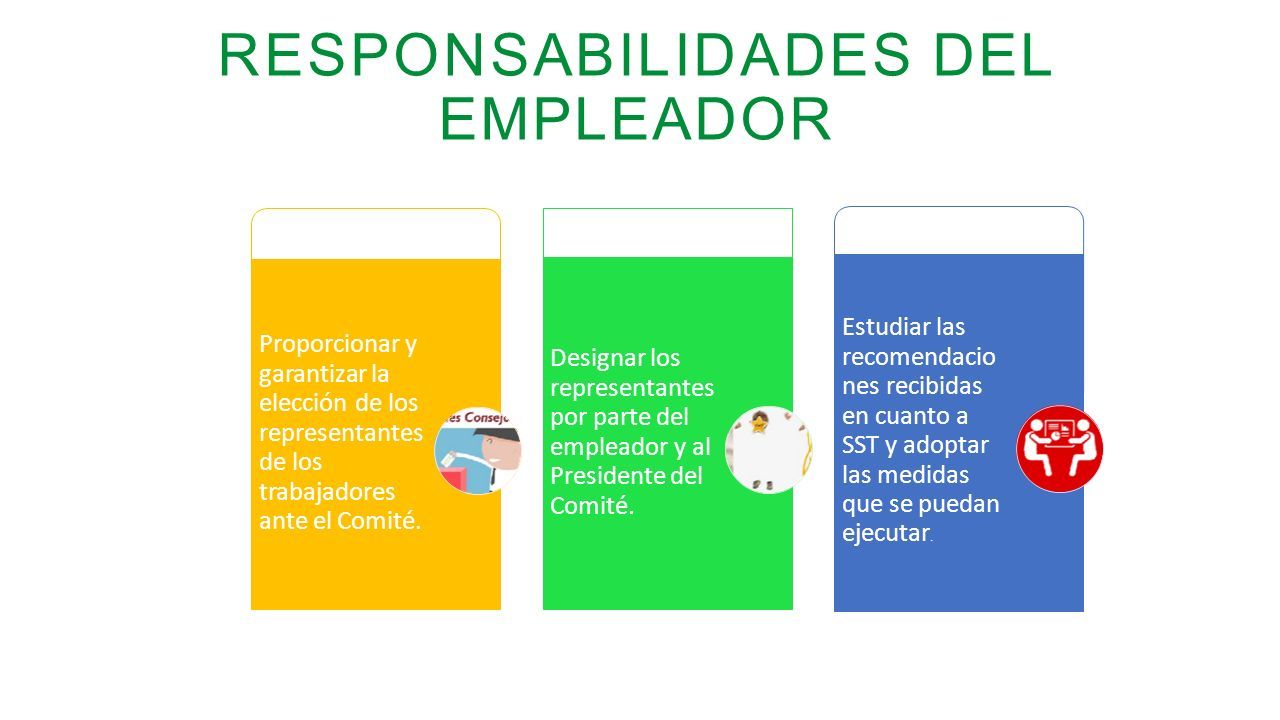 RESPONSABILIDADES DEL EMPLEADOR

Proporcionar y garantizar la elección de los representantes de los trabajadores ante el Comité.

es Consejo

Designar los representantes por parte del empleador y al Presidente del Comité.

Estudiar las recomendaciones recibidas en cuanto a SST y adoptar las medidas que se puedan ejecutar.